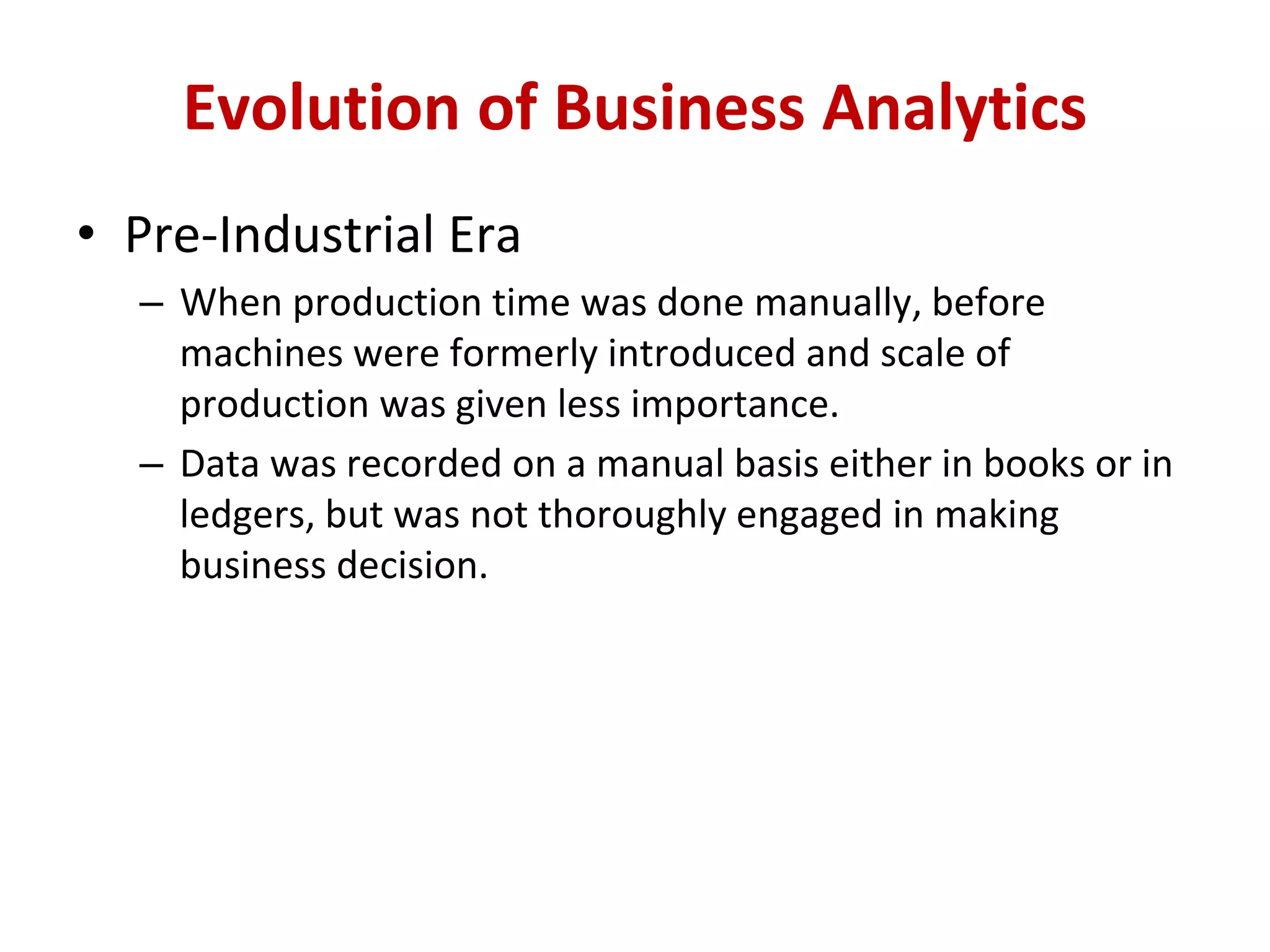 Evolution of Business Analytics

• Pre-Industrial Era

– When production time was done manually, before machines were formerly introduced and scale of production was given less importance.

– Data was recorded on a manual basis either in books or in ledgers, but was not thoroughly engaged in making business decision.